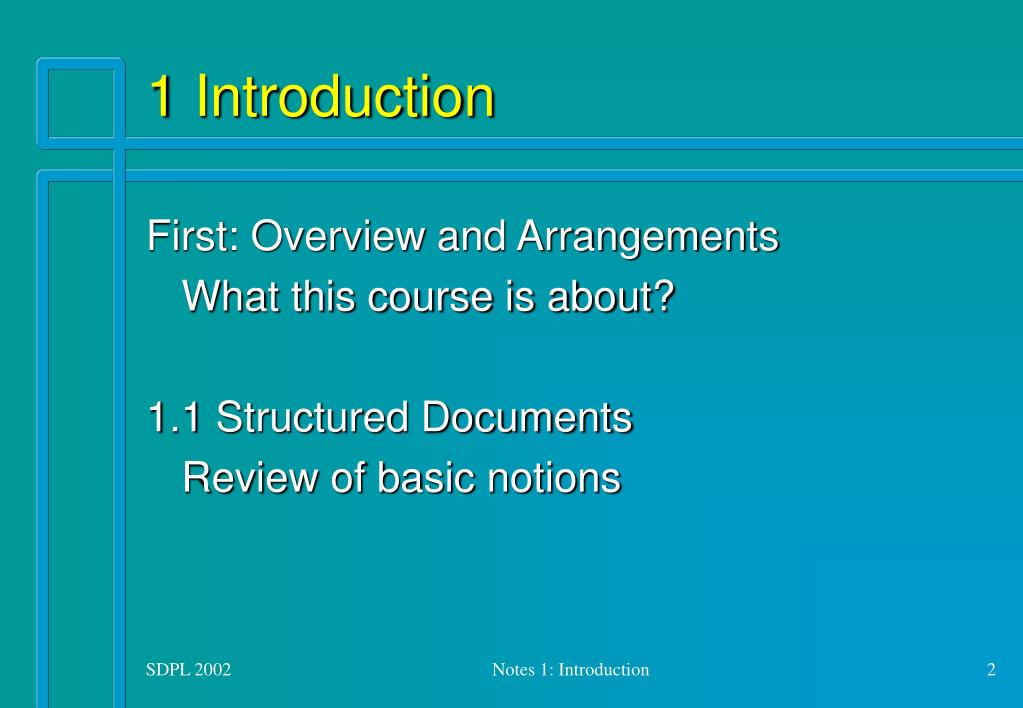 1 Introduction

First: Overview and Arrangements
What this course is about?

1.1 Structured Documents
Review of basic notions

SDPL 2002

Notes 1: Introduction

2